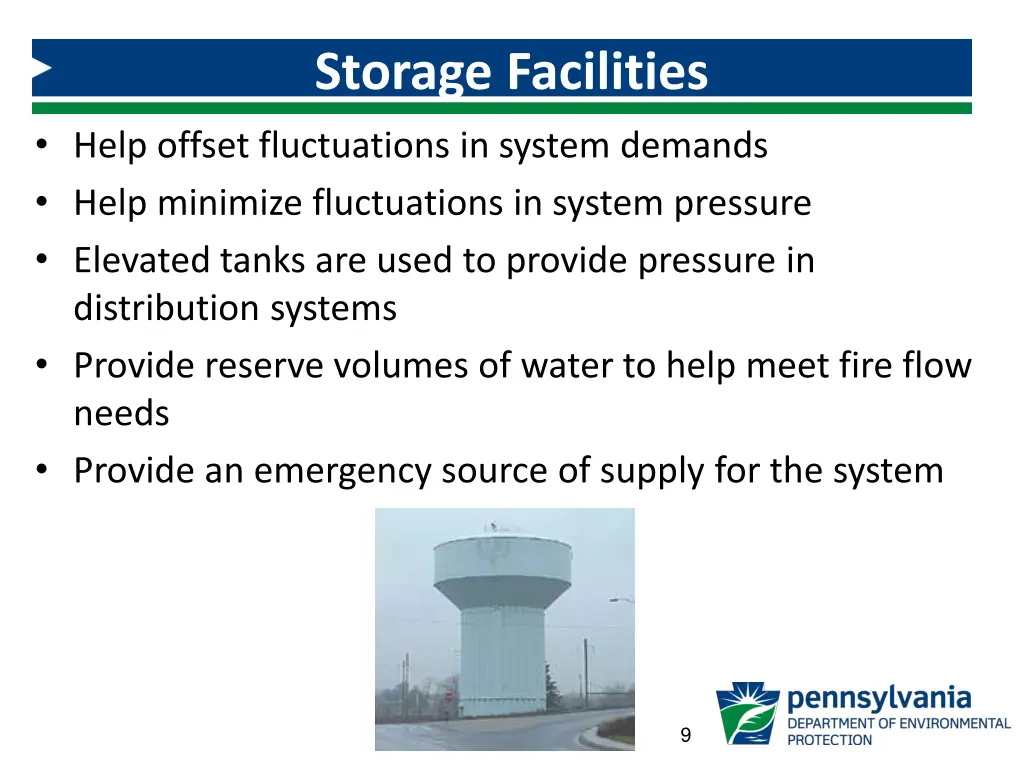 Storage Facilities

• Help offset fluctuations in system demands
• Help minimize fluctuations in system pressure
• Elevated tanks are used to provide pressure in distribution systems
• Provide reserve volumes of water to help meet fire flow needs
• Provide an emergency source of supply for the system

9

pennsylvania
DEPARTMENT OF ENVIRONMENTAL PROTECTION